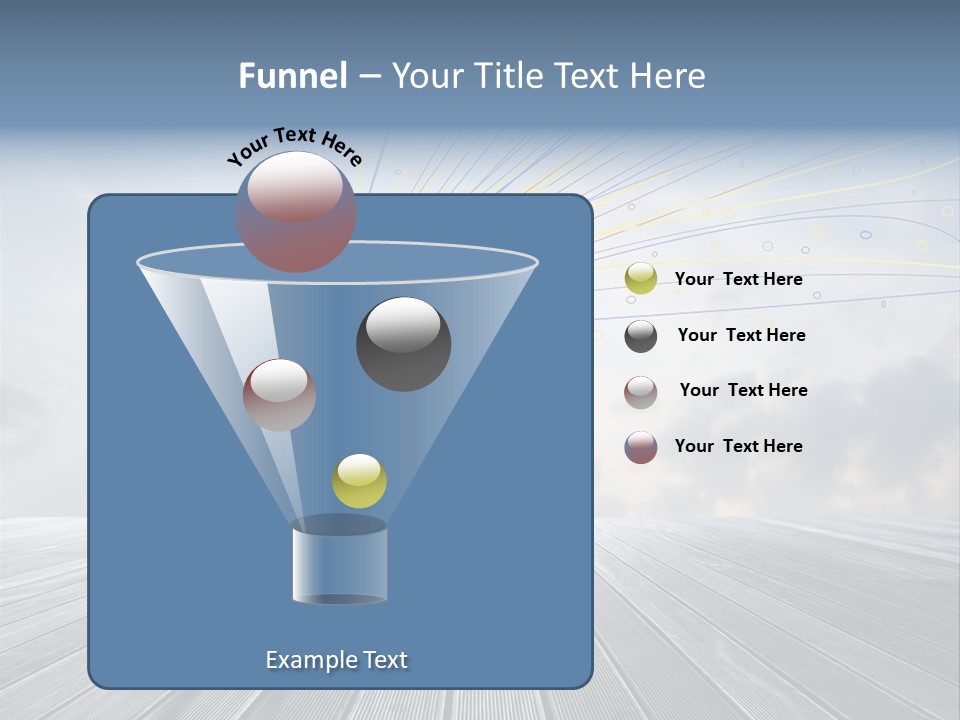 Funnel – Your Title Text Here

Your Text Here

Your Text Here

Your Text Here

Your Text Here

Your Text Here

Example Text